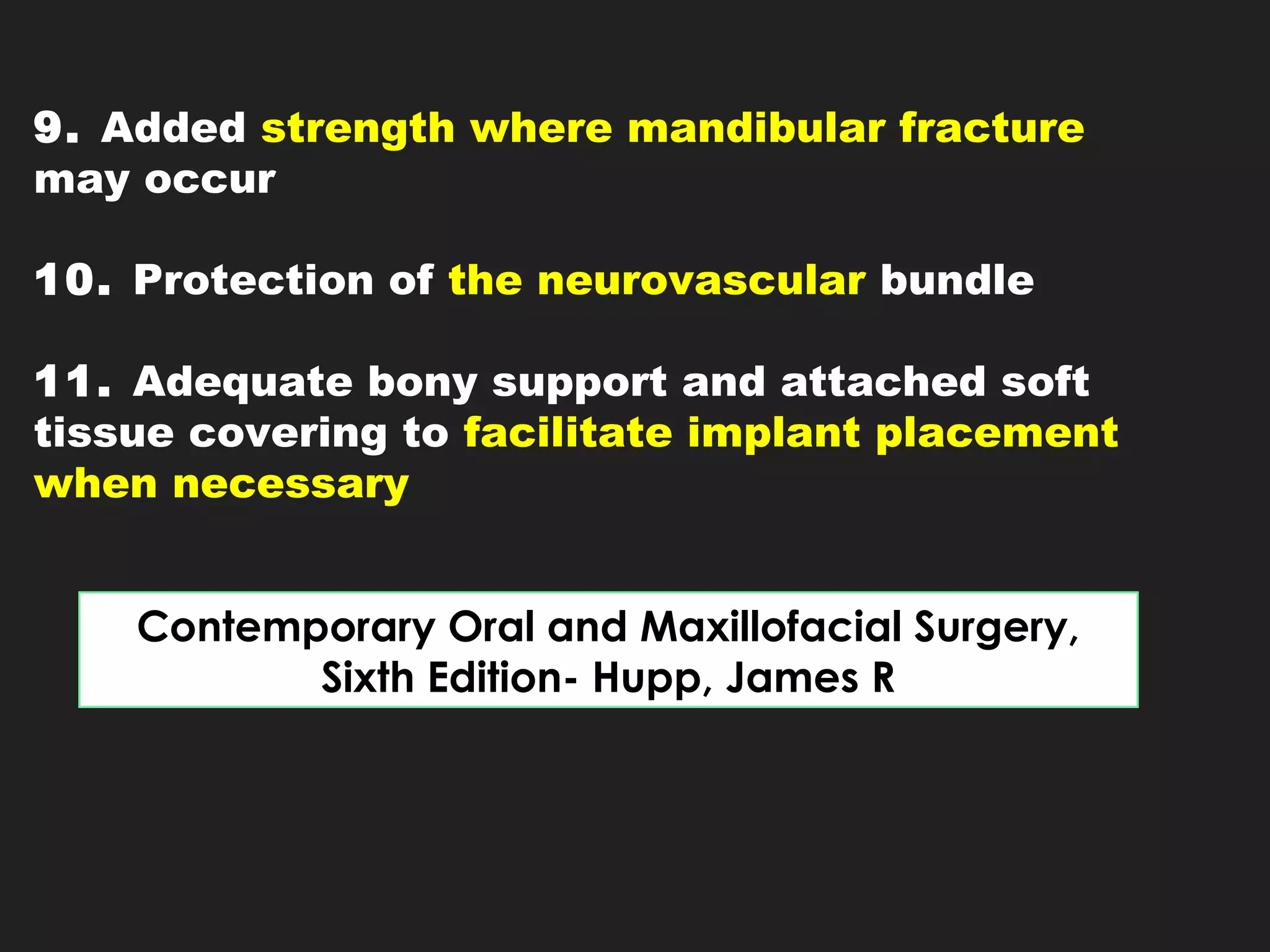 9. Added strength where mandibular fracture may occur

10. Protection of the neurovascular bundle

11. Adequate bony support and attached soft tissue covering to facilitate implant placement when necessary

Contemporary Oral and Maxillofacial Surgery, Sixth Edition- Hupp, James R